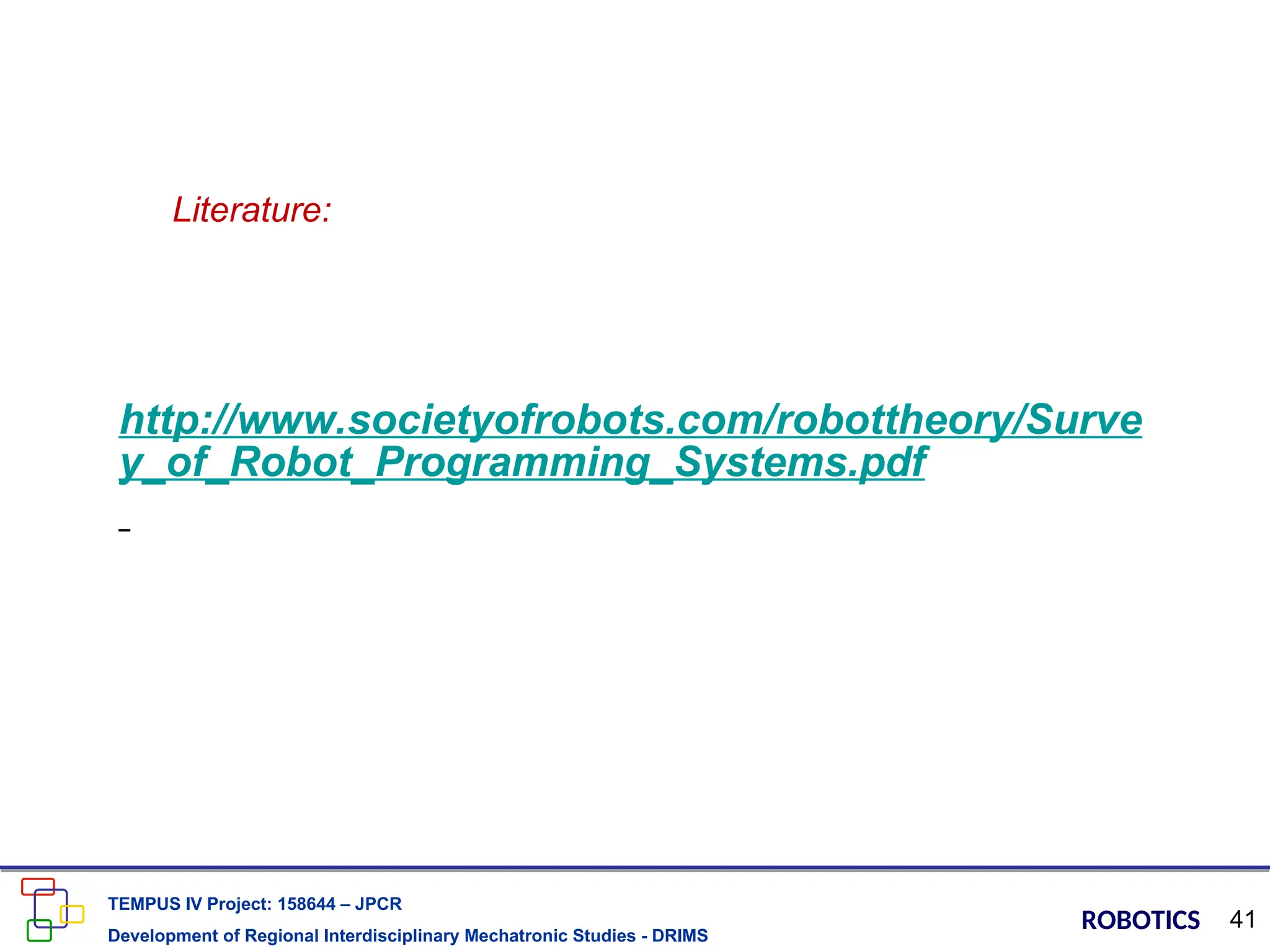 Literature:

http://www.societyofrobots.com/robottheory/Survey_of_Robot_Programming_Systems.pdf

–

TEMPUS IV Project: 158644 – JPCR

Development of Regional Interdisciplinary Mechatronic Studies - DRIMS

ROBOTICS 41